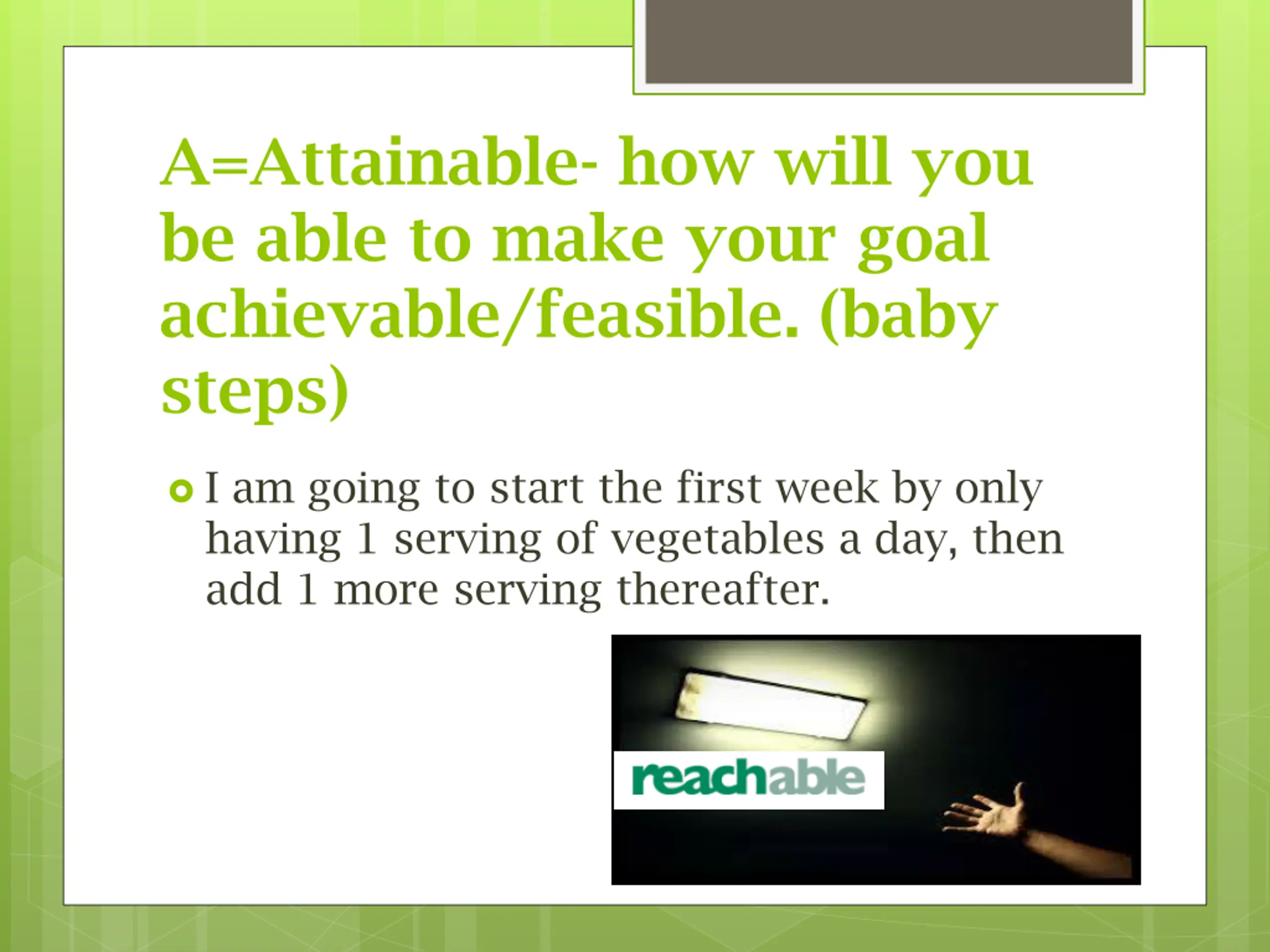 A=Attainable- how will you be able to make your goal achievable/feasible. (baby steps)

I am going to start the first week by only having 1 serving of vegetables a day, then add 1 more serving thereafter.

reachable